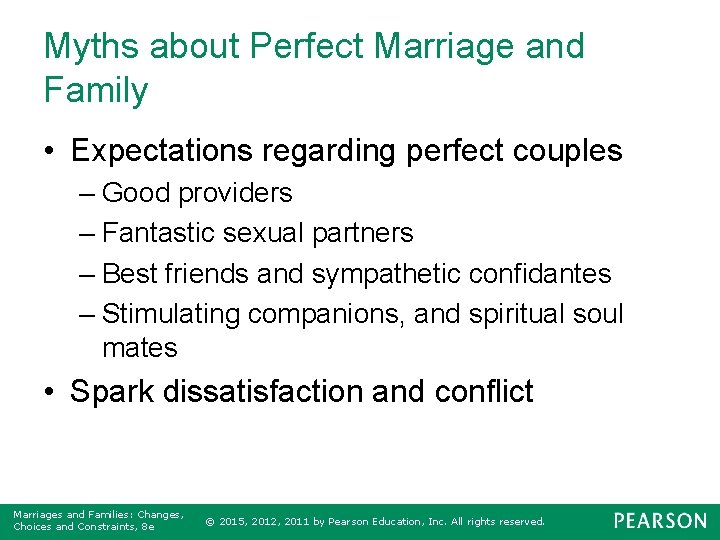 Myths about Perfect Marriage and Family

• Expectations regarding perfect couples
– Good providers
– Fantastic sexual partners
– Best friends and sympathetic confidantes
– Stimulating companions, and spiritual soul mates

• Spark dissatisfaction and conflict

Marriages and Families: Changes, Choices and Constraints, 8e

© 2015, 2012, 2011 by Pearson Education, Inc. All rights reserved.

PEARSON